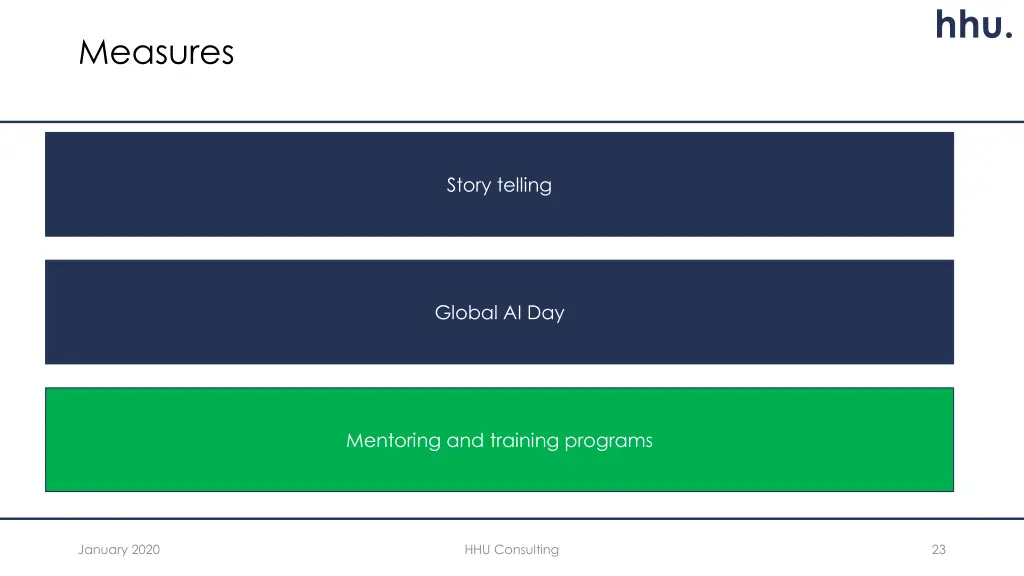 hhu.

Measures

Story telling

Global AI Day

Mentoring and training programs

January 2020

HHU Consulting

23